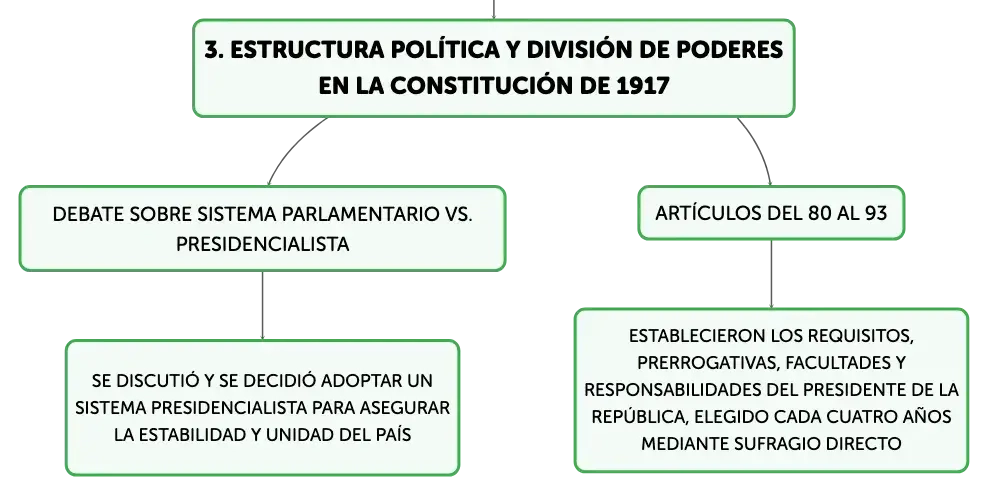 3. ESTRUCTURA POLÍTICA Y DIVISIÓN DE PODERES EN LA CONSTITUCIÓN DE 1917

DEBATE SOBRE SISTEMA PARLAMENTARIO VS. PRESIDENCIALISTA

SE DISCUTIÓ Y SE DECIDIÓ ADOPTAR UN SISTEMA PRESIDENCIALISTA PARA ASEGURAR LA ESTABILIDAD Y UNIDAD DEL PAÍS

ARTÍCULOS DEL 80 AL 93

ESTABLECIERON LOS REQUISITOS, PRERROGATIVAS, FACULTADES Y RESPONSABILIDADES DEL PRESIDENTE DE LA REPÚBLICA, ELEGIDO CADA CUATRO AÑOS MEDIANTE SUFRAGIO DIRECTO